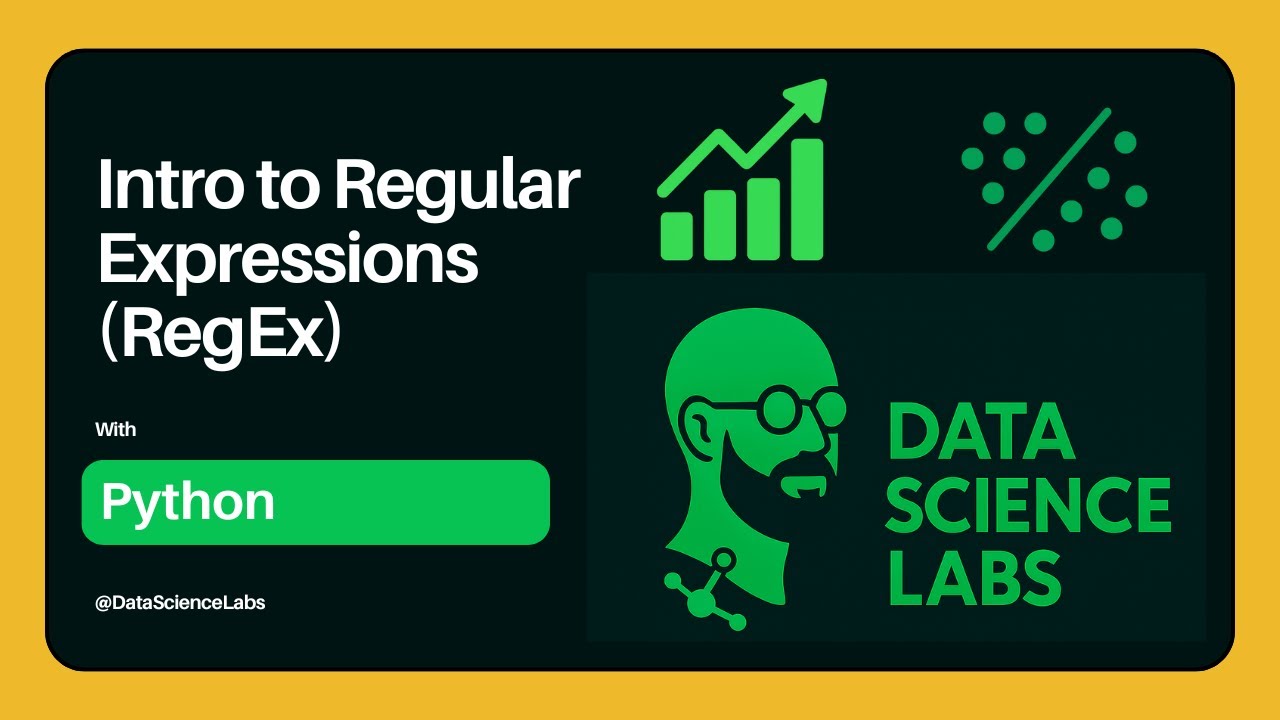 Intro to Regular Expressions (RegEx)

With

Python

@DataScienceLabs

DATA SCIENCE LABS